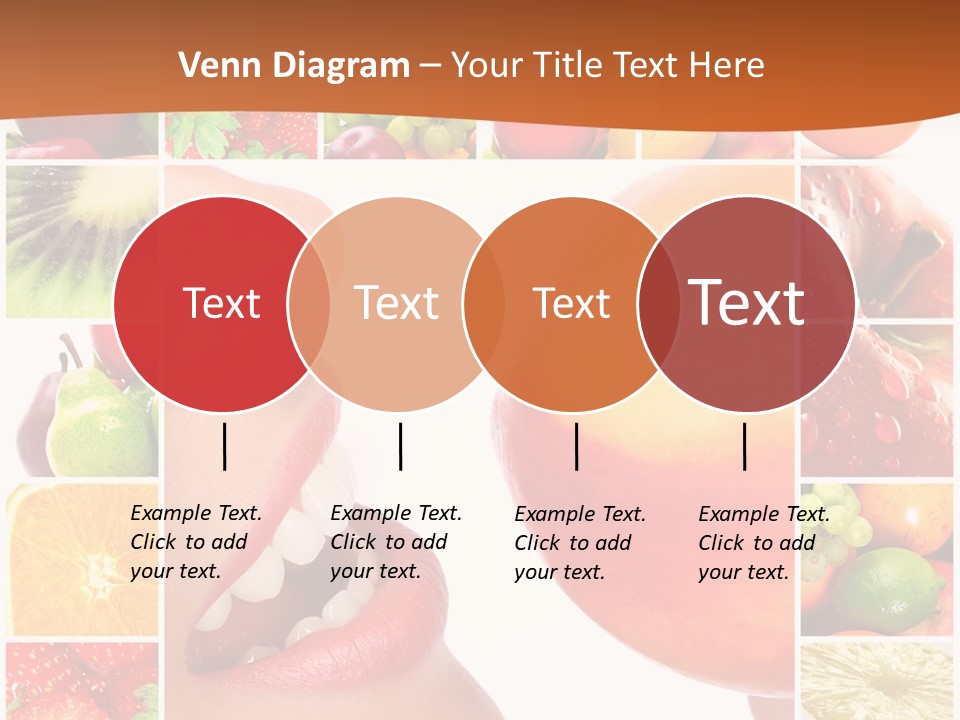 Venn Diagram – Your Title Text Here

Text

Text

Text

Text

Example Text. Click to add your text.

Example Text. Click to add your text.

Example Text. Click to add your text.

Example Text. Click to add your text.